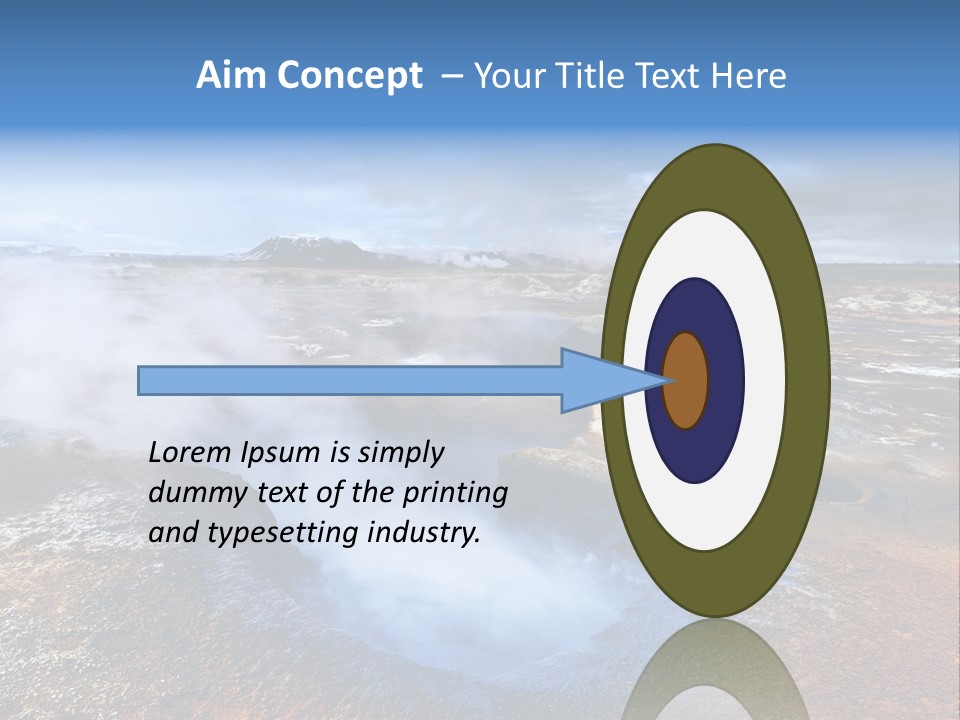 Aim Concept – Your Title Text Here

Lorem Ipsum is simply dummy text of the printing and typesetting industry.